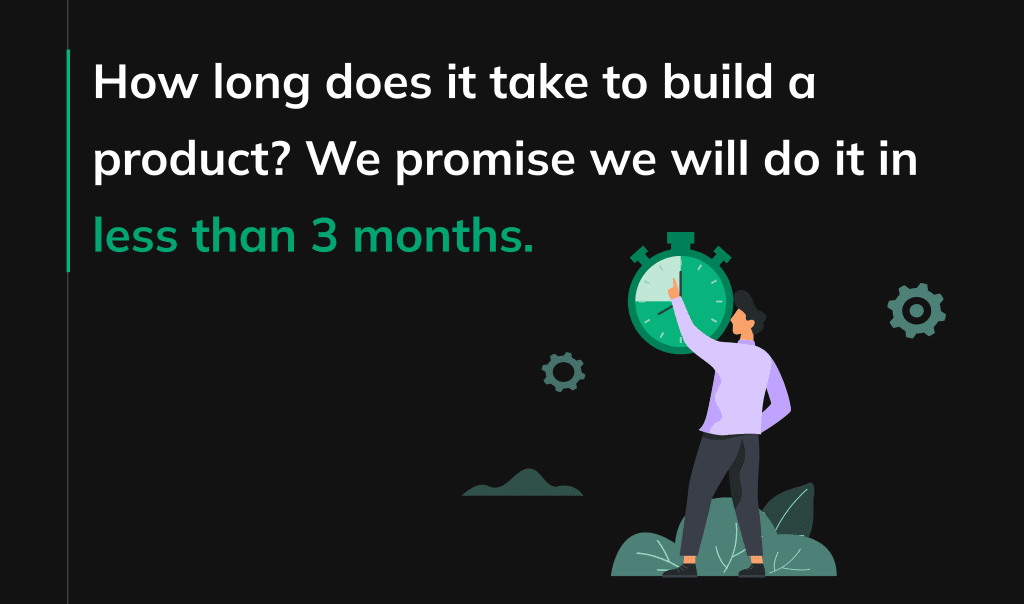 How long does it take to build a product? We promise we will do it in less than 3 months.